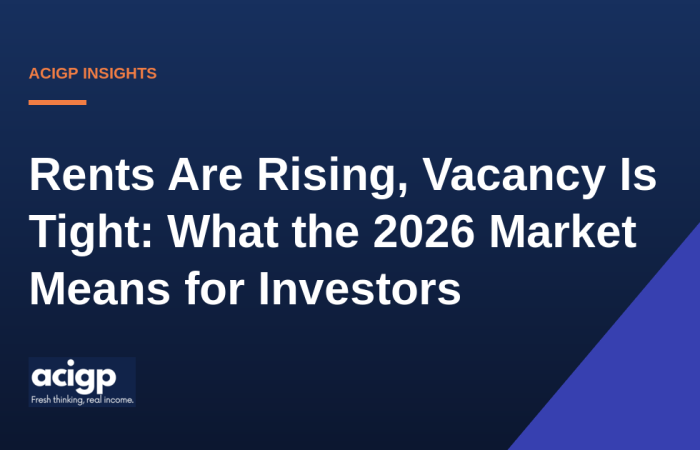 ACIGP INSIGHTS

Rents Are Rising, Vacancy Is Tight: What the 2026 Market Means for Investors

acigp
Fresh thinking, real income.